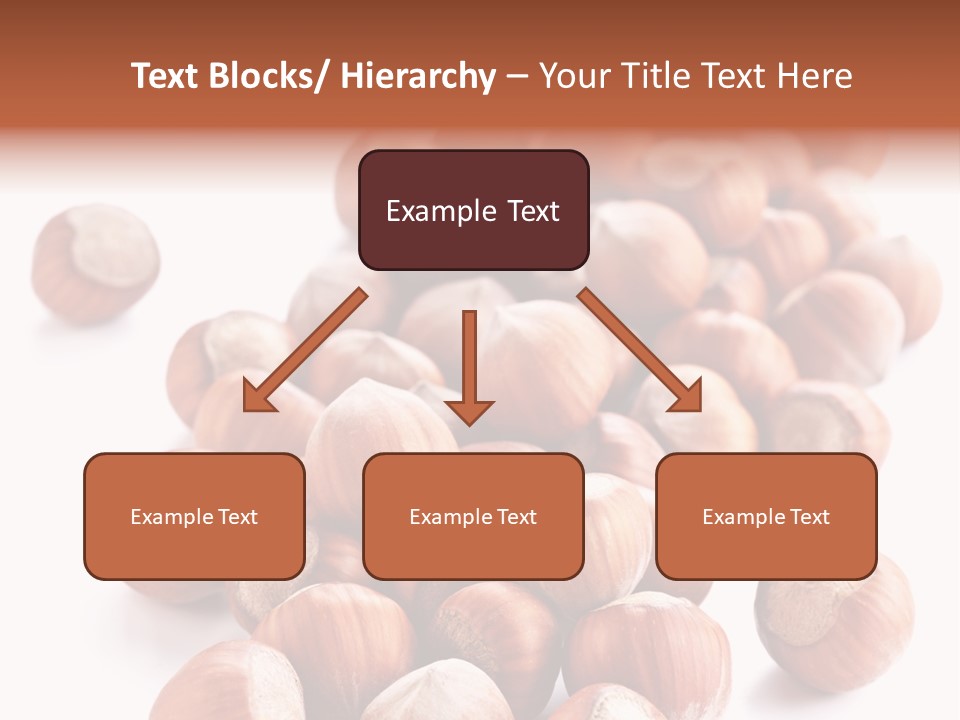 Text Blocks/ Hierarchy – Your Title Text Here

Example Text

Example Text

Example Text

Example Text